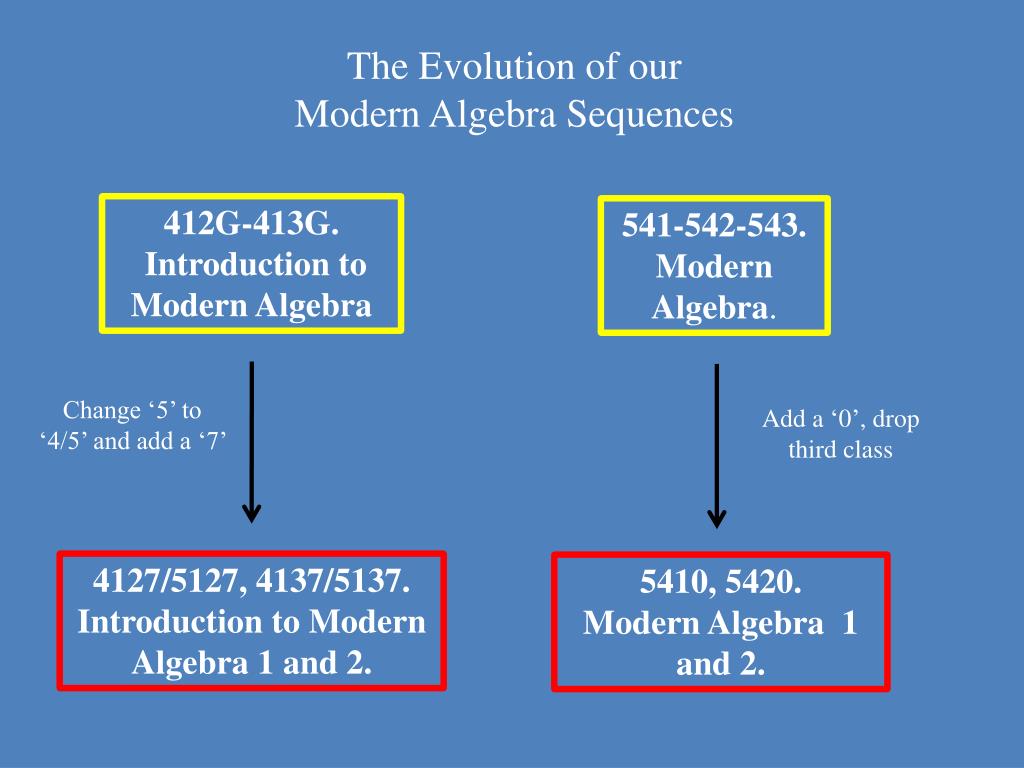 The Evolution of our
Modern Algebra Sequences

412G-413G.
Introduction to
Modern Algebra

Change ‘5’ to
‘4/5’ and add a ‘7’

4127/5127, 4137/5137.
Introduction to Modern
Algebra 1 and 2.

541-542-543.
Modern
Algebra.

Add a ‘0’, drop
third class

5410, 5420.
Modern Algebra 1
and 2.